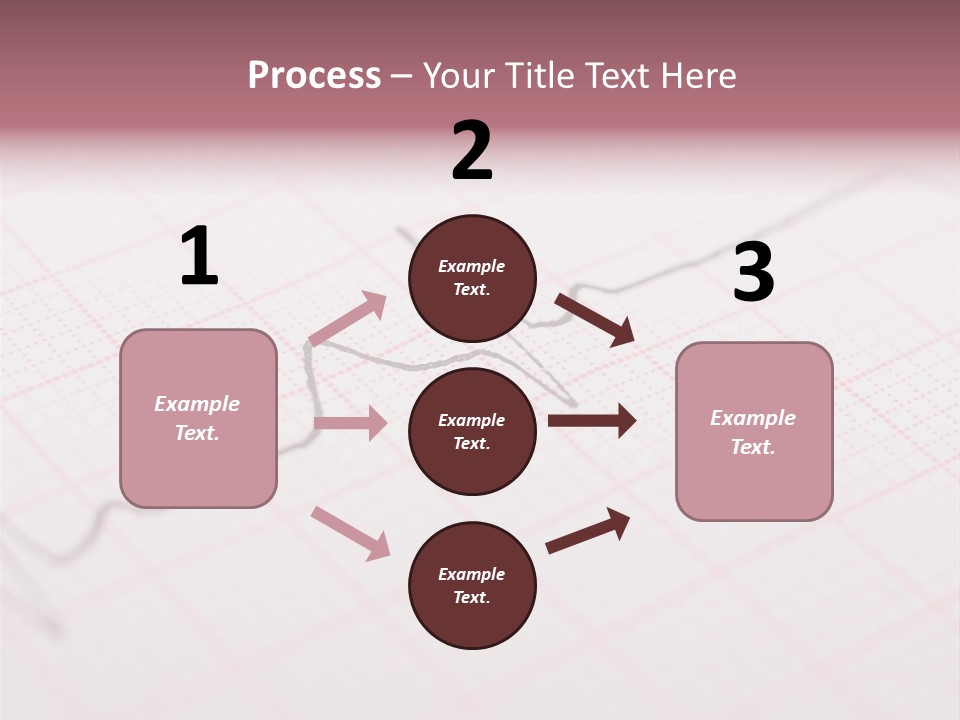 Process – Your Title Text Here

1

Example Text.

2

Example Text.

Example Text.

Example Text.

3

Example Text.